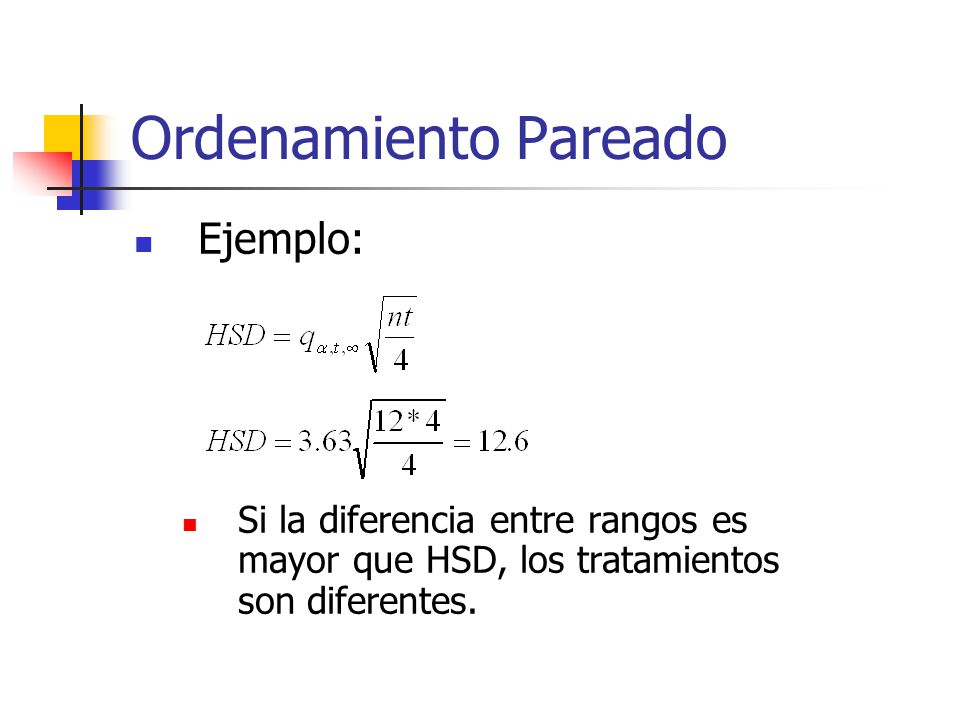 Ordenamiento Pareado

Ejemplo:

$HSD = q_{\alpha,t,\infty}\sqrt{\frac{nt}{4}}$

$HSD = 3.63\sqrt{\frac{12*4}{4}} = 12.6$

Si la diferencia entre rangos es mayor que HSD, los tratamientos son diferentes.